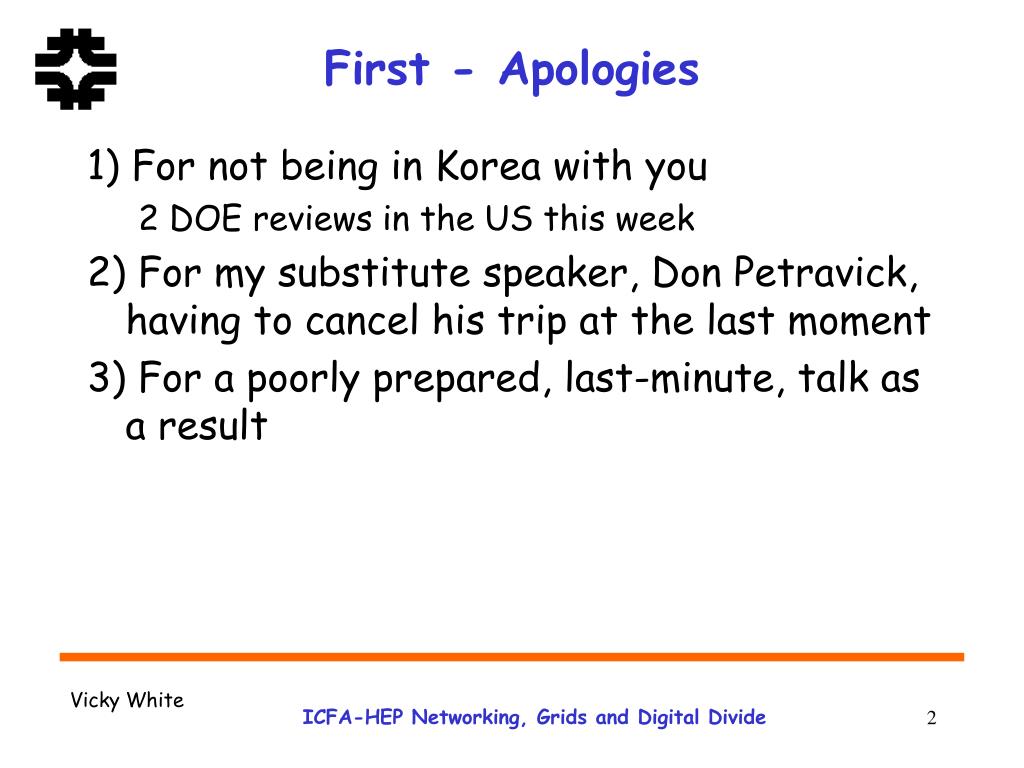 First - Apologies

1) For not being in Korea with you

2 DOE reviews in the US this week

2) For my substitute speaker, Don Petravick, having to cancel his trip at the last moment

3) For a poorly prepared, last-minute, talk as a result

Vicky White

ICFA-HEP Networking, Grids and Digital Divide

2